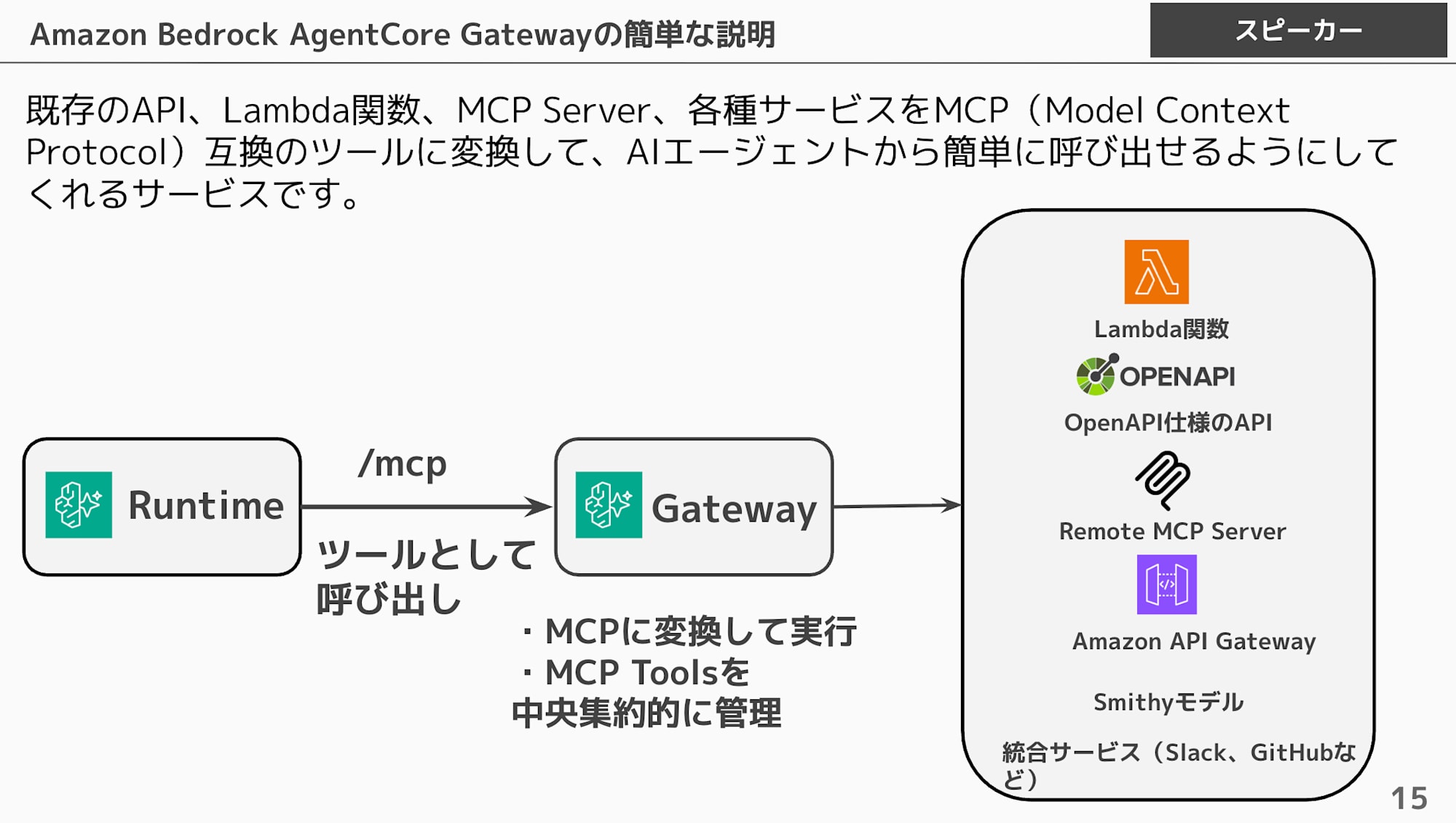 Amazon Bedrock AgentCore Gatewayの簡単な説明

スピーカー

既存のAPI、Lambda関数、MCP Server、各種サービスをMCP（Model Context Protocol）互換のツールに変換して、AIエージェントから簡単に呼び出せるようにしてくれるサービスです。

Runtime

/mcp

ツールとして呼び出し

Gateway

・MCPに変換して実行
・MCP Toolsを中央集約的に管理

Lambda関数

OPENAPI

OpenAPI仕様のAPI

Remote MCP Server

Amazon API Gateway

Smithyモデル

統合サービス（Slack、GitHubなど）

15